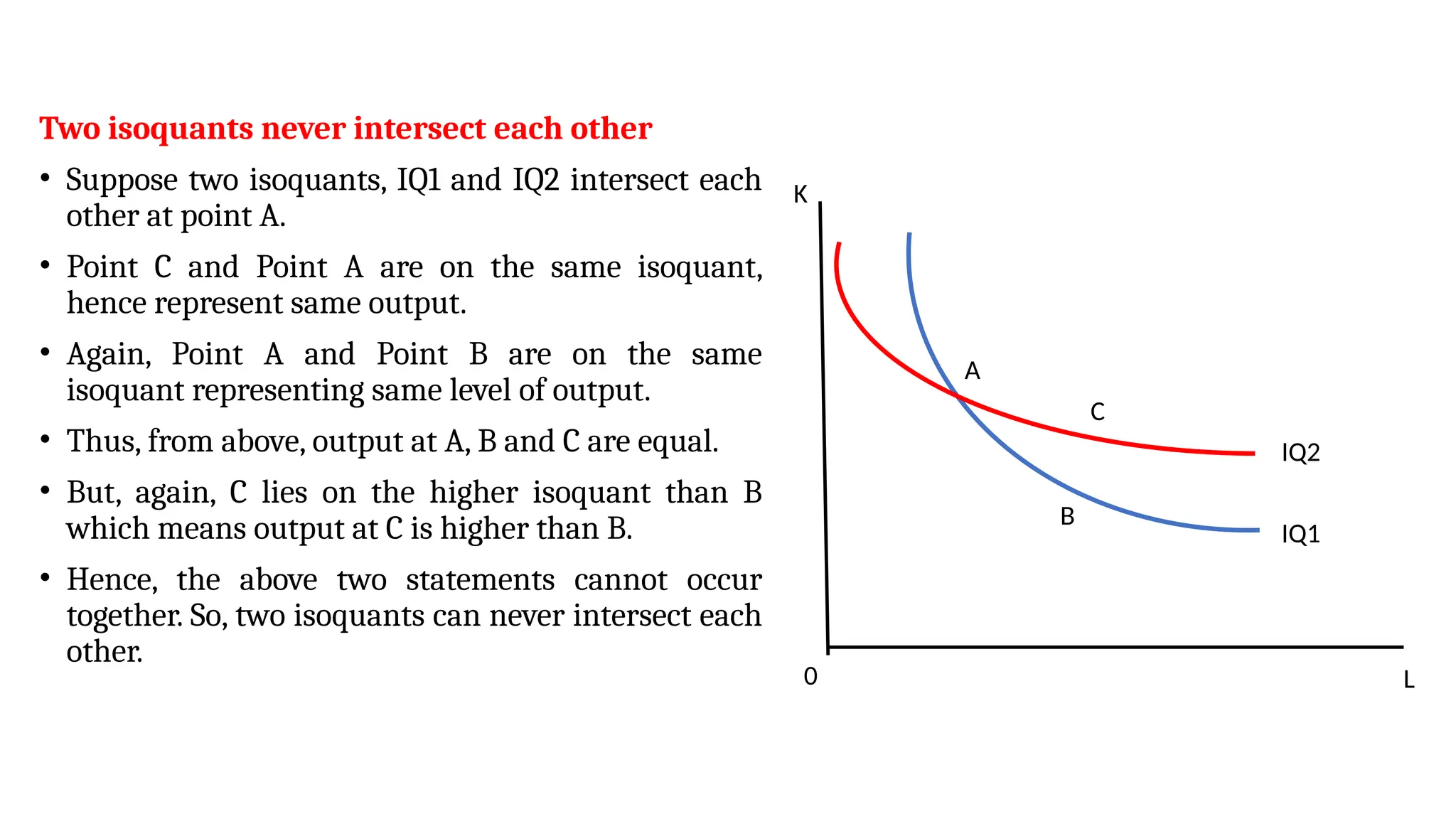 Two isoquants never intersect each other

• Suppose two isoquants, IQ1 and IQ2 intersect each other at point A.

• Point C and Point A are on the same isoquant, hence represent same output.

• Again, Point A and Point B are on the same isoquant representing same level of output.

• Thus, from above, output at A, B and C are equal.

• But, again, C lies on the higher isoquant than B which means output at C is higher than B.

• Hence, the above two statements cannot occur together. So, two isoquants can never intersect each other.

K
A
C
IQ2
B
IQ1
0
L